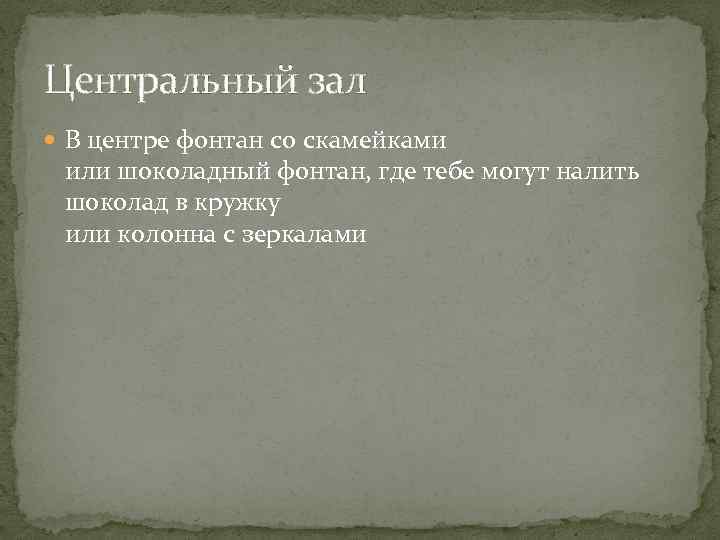 Центральный зал

В центре фонтан со скамейками
или шоколадный фонтан, где тебе могут налить шоколад в кружку
или колонна с зеркалами